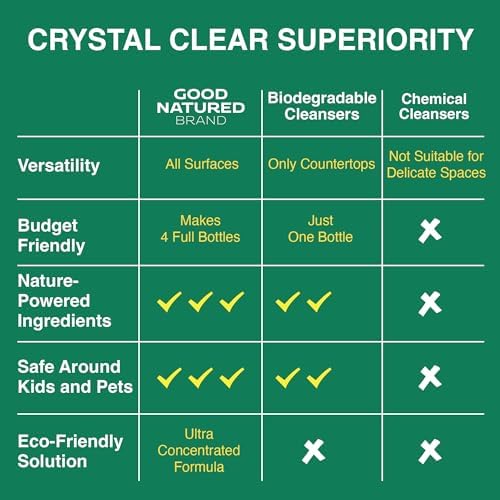 CRYSTAL CLEAR SUPERIORITY

| | GOOD NATURED BRAND | Biodegradable Cleansers | Chemical Cleansers |
|---|---|---|---|
| Versatility | All Surfaces | Only Countertops | Not Suitable for Delicate Spaces |
| Budget Friendly | Makes 4 Full Bottles | Just One Bottle | ✗ |
| Nature-Powered Ingredients | ✓✓✓ | ✓✓ | ✗ |
| Safe Around Kids and Pets | ✓✓✓ | ✓✓ | ✗ |
| Eco-Friendly Solution | Ultra Concentrated Formula | ✗ | ✗ |